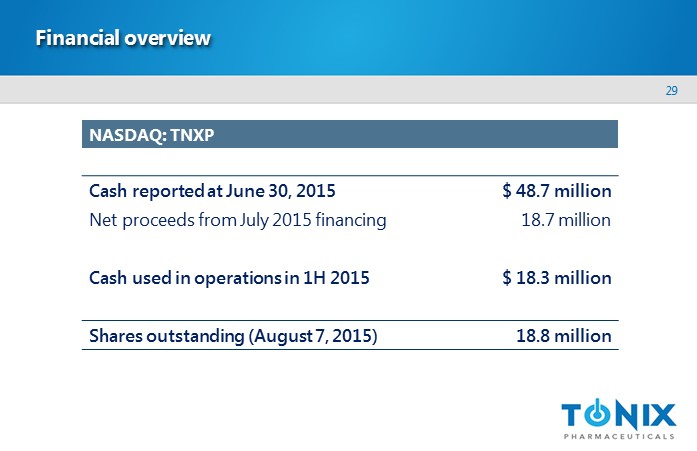 Financial overview

29

| NASDAQ: TNXP | |
|---|---|
| Cash reported at June 30, 2015 | $ 48.7 million |
| Net proceeds from July 2015 financing | 18.7 million |
| Cash used in operations in 1H 2015 | $ 18.3 million |
| Shares outstanding (August 7, 2015) | 18.8 million |

TONIX
PHARMACEUTICALS